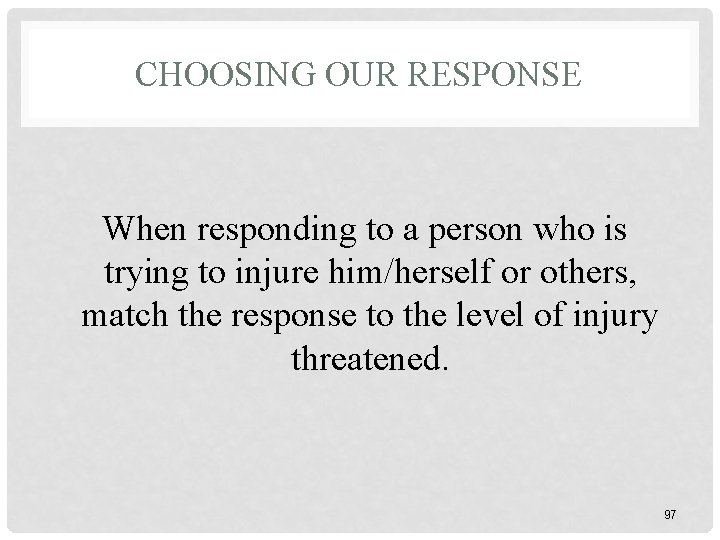 CHOOSING OUR RESPONSE

When responding to a person who is trying to injure him/herself or others, match the response to the level of injury threatened.

97